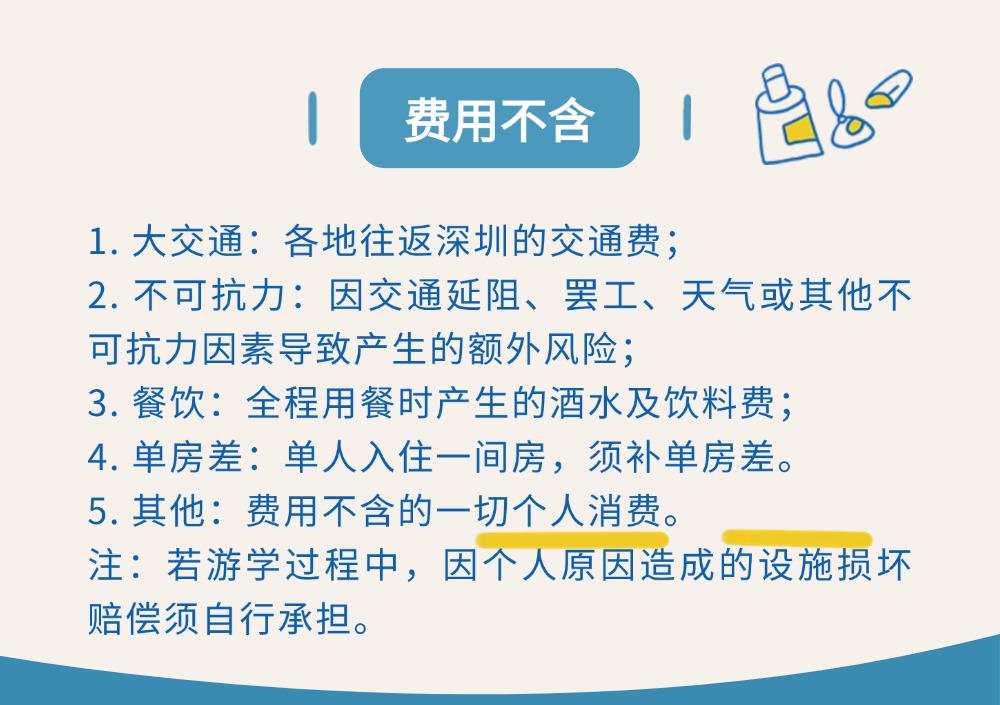 费用不含

1. 大交通：各地往返深圳的交通费；
2. 不可抗力：因交通延阻、罢工、天气或其他不可抗力因素导致产生的额外风险；
3. 餐饮：全程用餐时产生的酒水及饮料费；
4. 单房差：单人入住一间房，须补单房差。
5. 其他：费用不含的一切个人消费。
注：若游学过程中，因个人原因造成的设施损坏赔偿须自行承担。